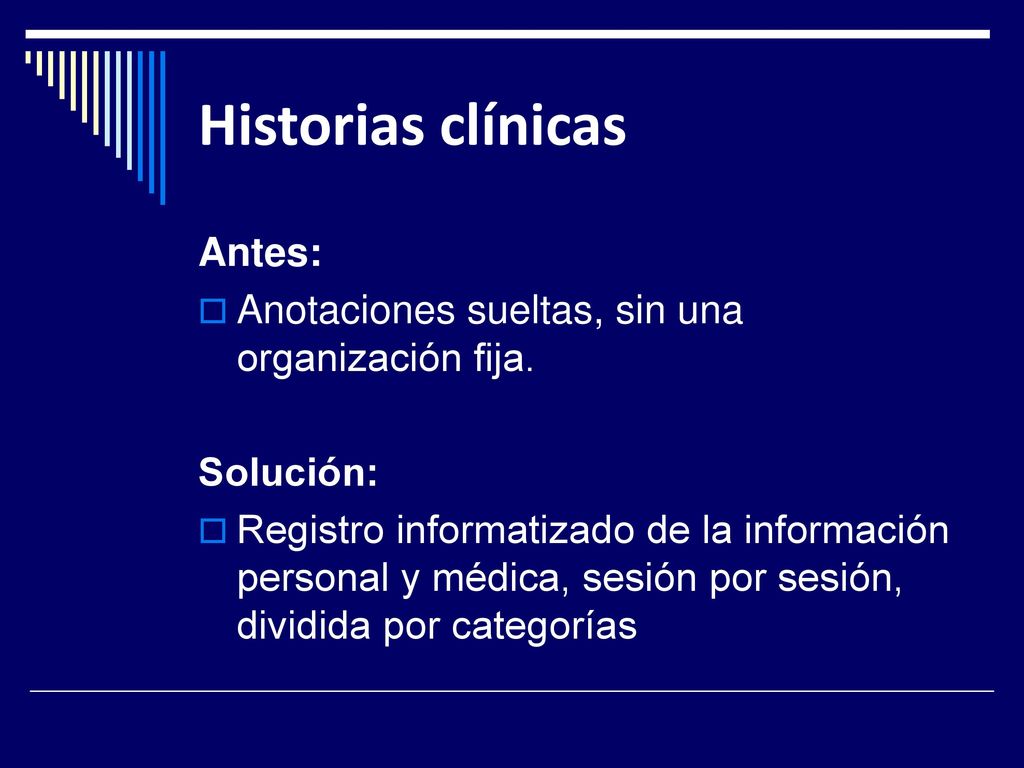 Historias clínicas

Antes:

Anotaciones sueltas, sin una organización fija.

Solución:

Registro informatizado de la información personal y médica, sesión por sesión, dividida por categorías